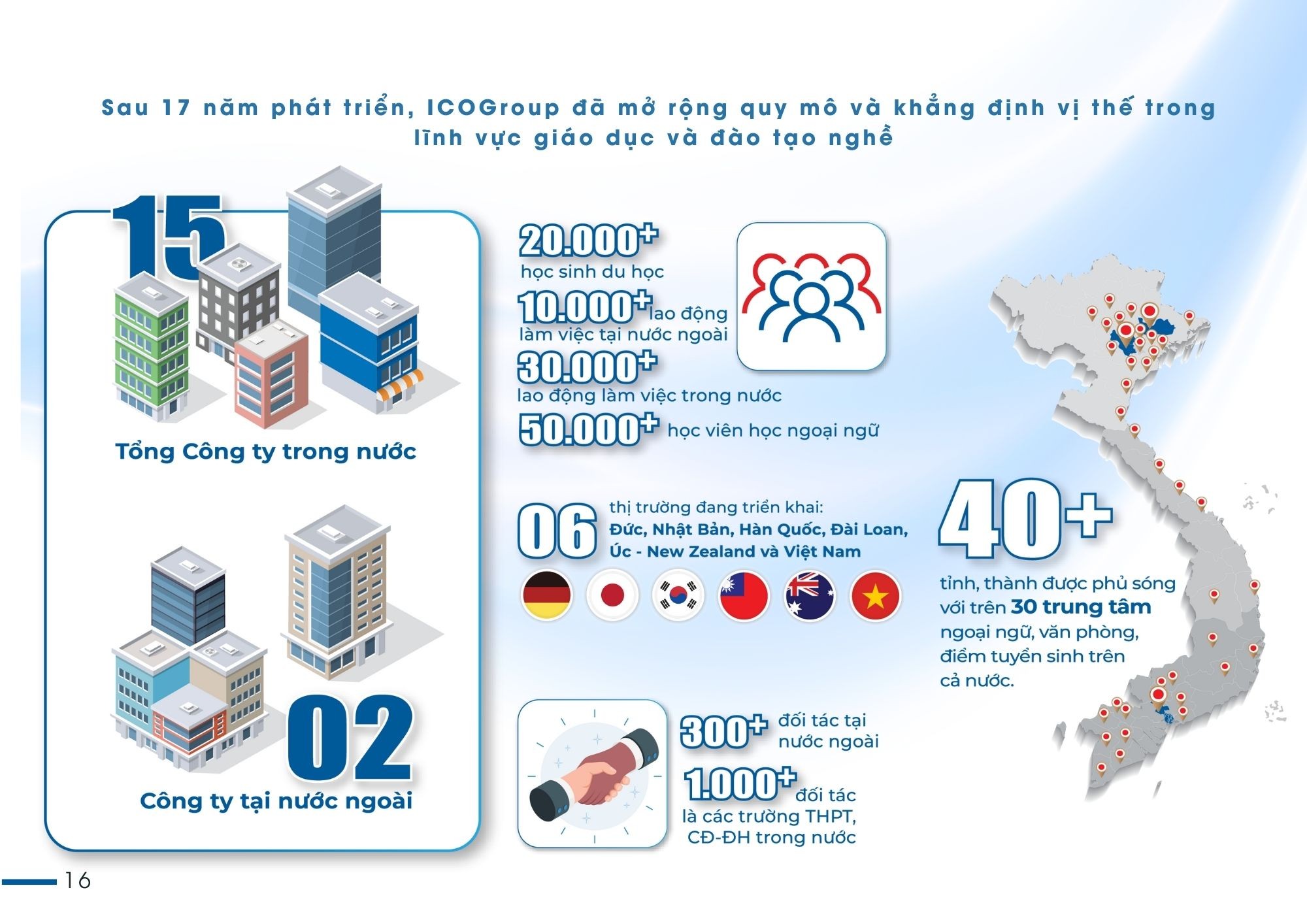 Sau 17 năm phát triển, ICOGroup đã mở rộng quy mô và khẳng định vị thế trong lĩnh vực giáo dục và đào tạo nghề

15

Tổng Công ty trong nước

02

Công ty tại nước ngoài

20.000+
học sinh du học

10.000+ lao động làm việc tại nước ngoài

30.000+
lao động làm việc trong nước

50.000+ học viên học ngoại ngữ

06 thị trường đang triển khai:
Đức, Nhật Bản, Hàn Quốc, Đài Loan, Úc - New Zealand và Việt Nam

300+ đối tác tại nước ngoài

1.000+ đối tác là các trường THPT, CĐ-ĐH trong nước

40+
tỉnh, thành được phủ sóng với trên 30 trung tâm ngoại ngữ, văn phòng, điểm tuyển sinh trên cả nước.

16